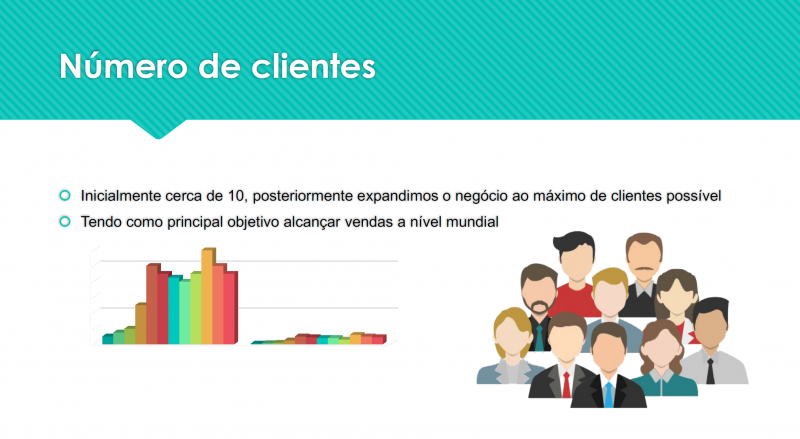 Número de clientes

Inicialmente cerca de 10, posteriormente expandimos o negócio ao máximo de clientes possível

Tendo como principal objetivo alcançar vendas a nível mundial